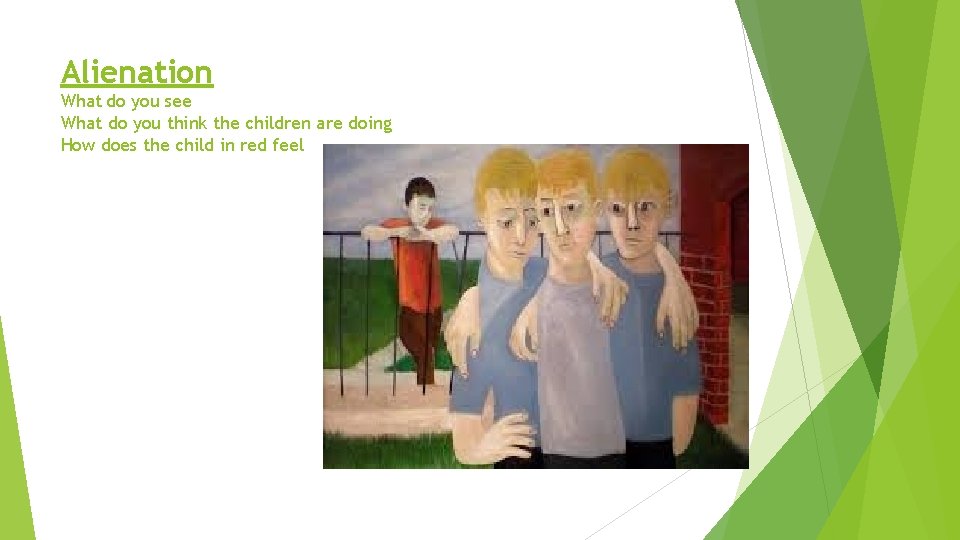 Alienation
What do you see
What do you think the children are doing
How does the child in red feel